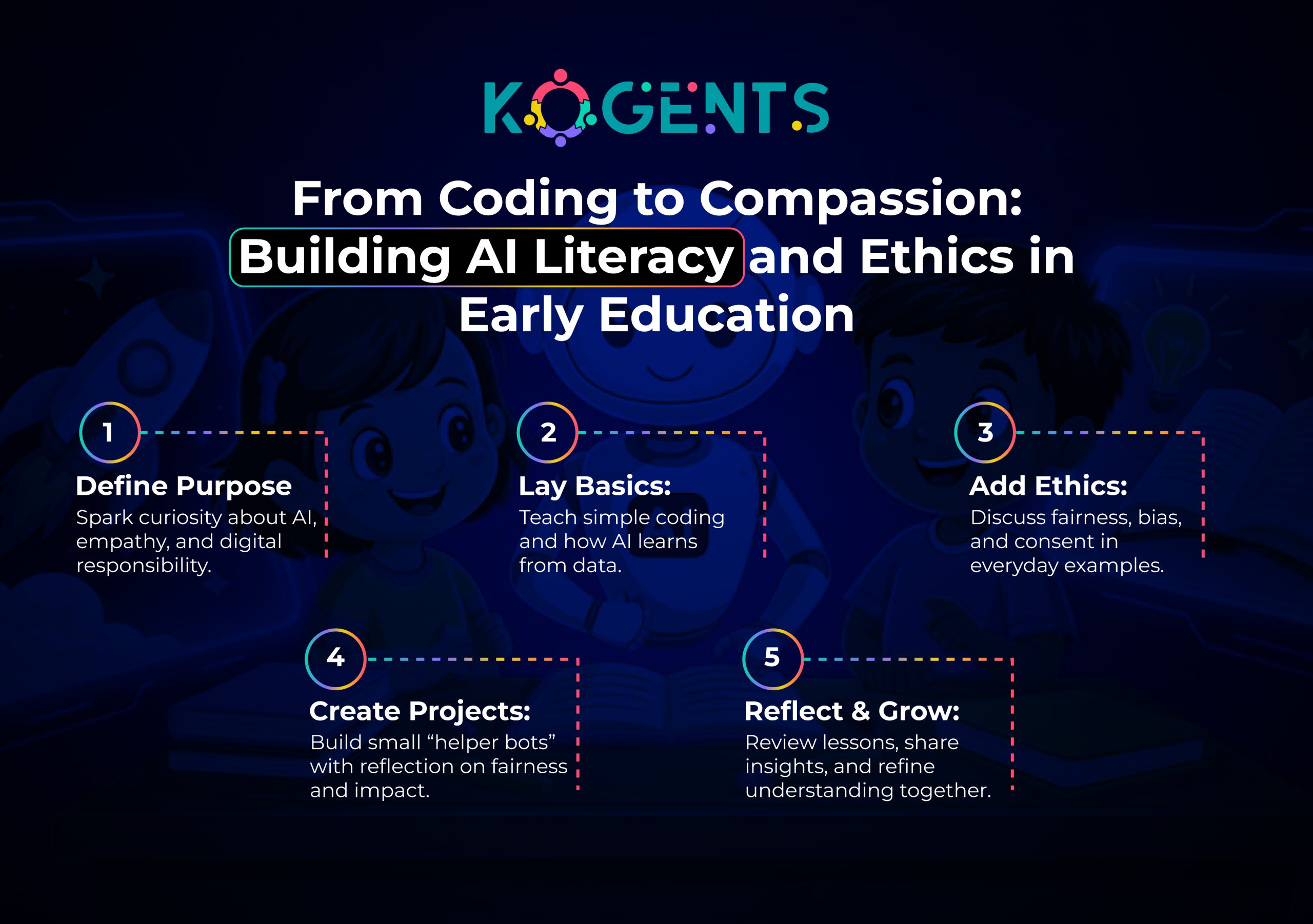 KOGENTS

From Coding to Compassion: Building AI Literacy and Ethics in Early Education

1
Define Purpose
Spark curiosity about AI, empathy, and digital responsibility.

2
Lay Basics:
Teach simple coding and how AI learns from data.

3
Add Ethics:
Discuss fairness, bias, and consent in everyday examples.

4
Create Projects:
Build small “helper bots” with reflection on fairness and impact.

5
Reflect & Grow:
Review lessons, share insights, and refine understanding together.